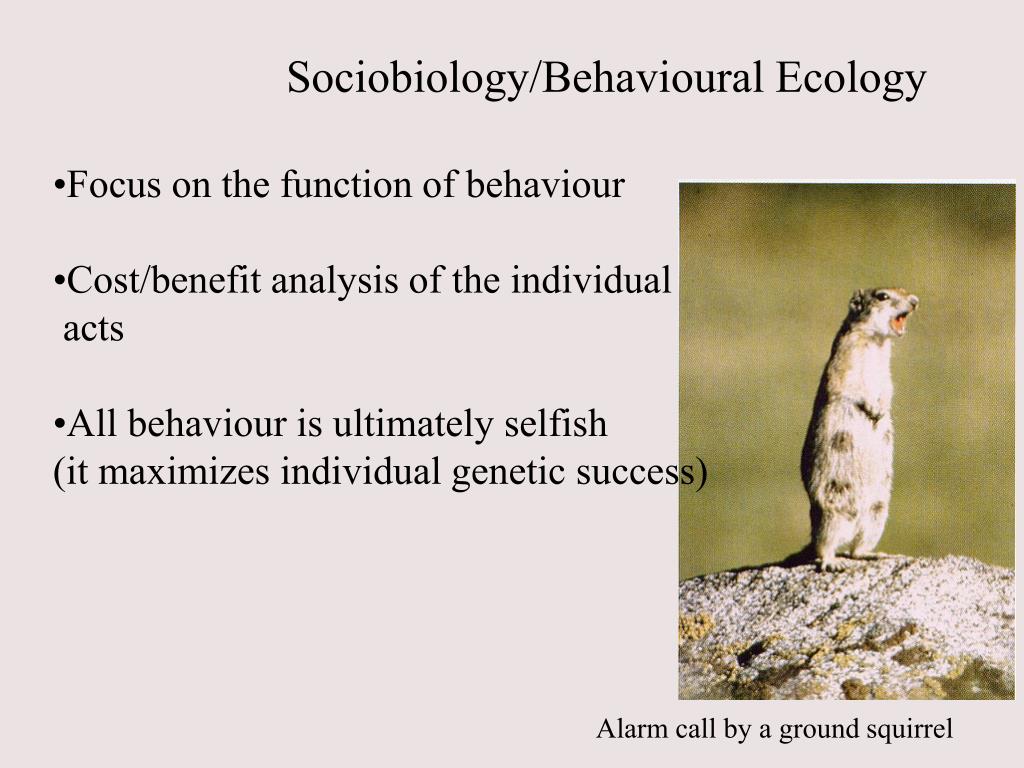 Sociobiology/Behavioural Ecology

•Focus on the function of behaviour

•Cost/benefit analysis of the individual acts

•All behaviour is ultimately selfish (it maximizes individual genetic success)

Alarm call by a ground squirrel